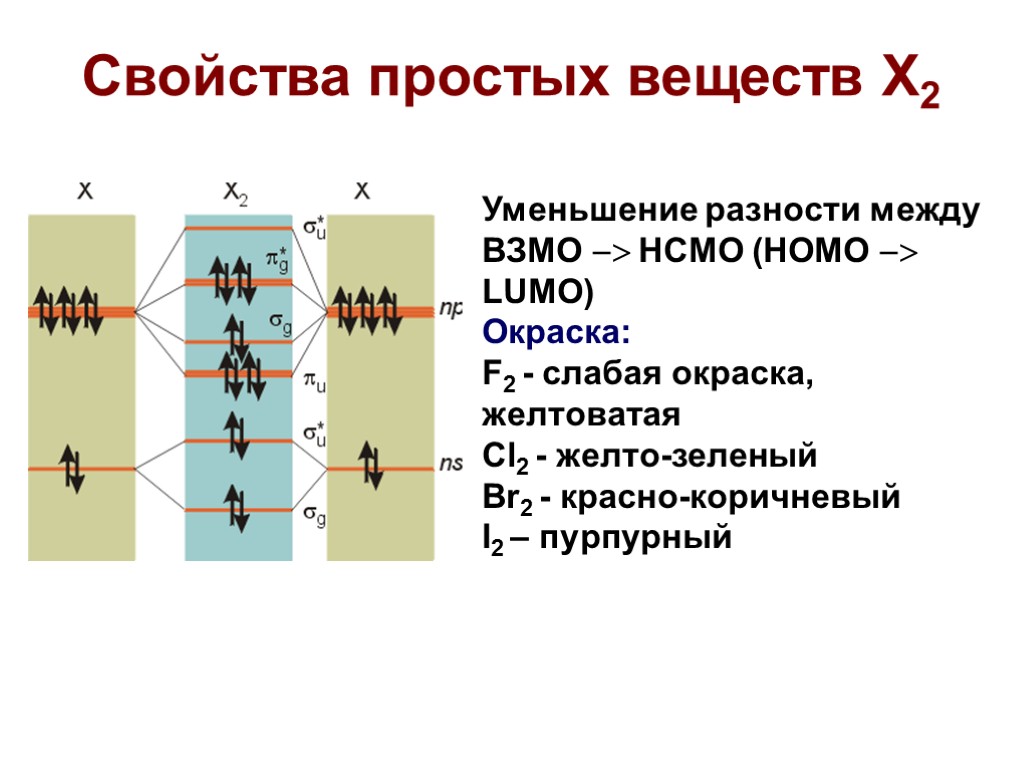 Свойства простых веществ $X_2$

X

$X_2$

X

$\sigma_u^*$

$\pi_g^*$

$\sigma_g$

$\pi_u$

$\sigma_u^*$

$\sigma_g$

np

ns

Уменьшение разности между ВЗМО –> НСМО (HOMO –> LUMO)
Окраска:
$F_2$ - слабая окраска, желтоватая
$Cl_2$ - желто-зеленый
$Br_2$ - красно-коричневый
$I_2$ – пурпурный